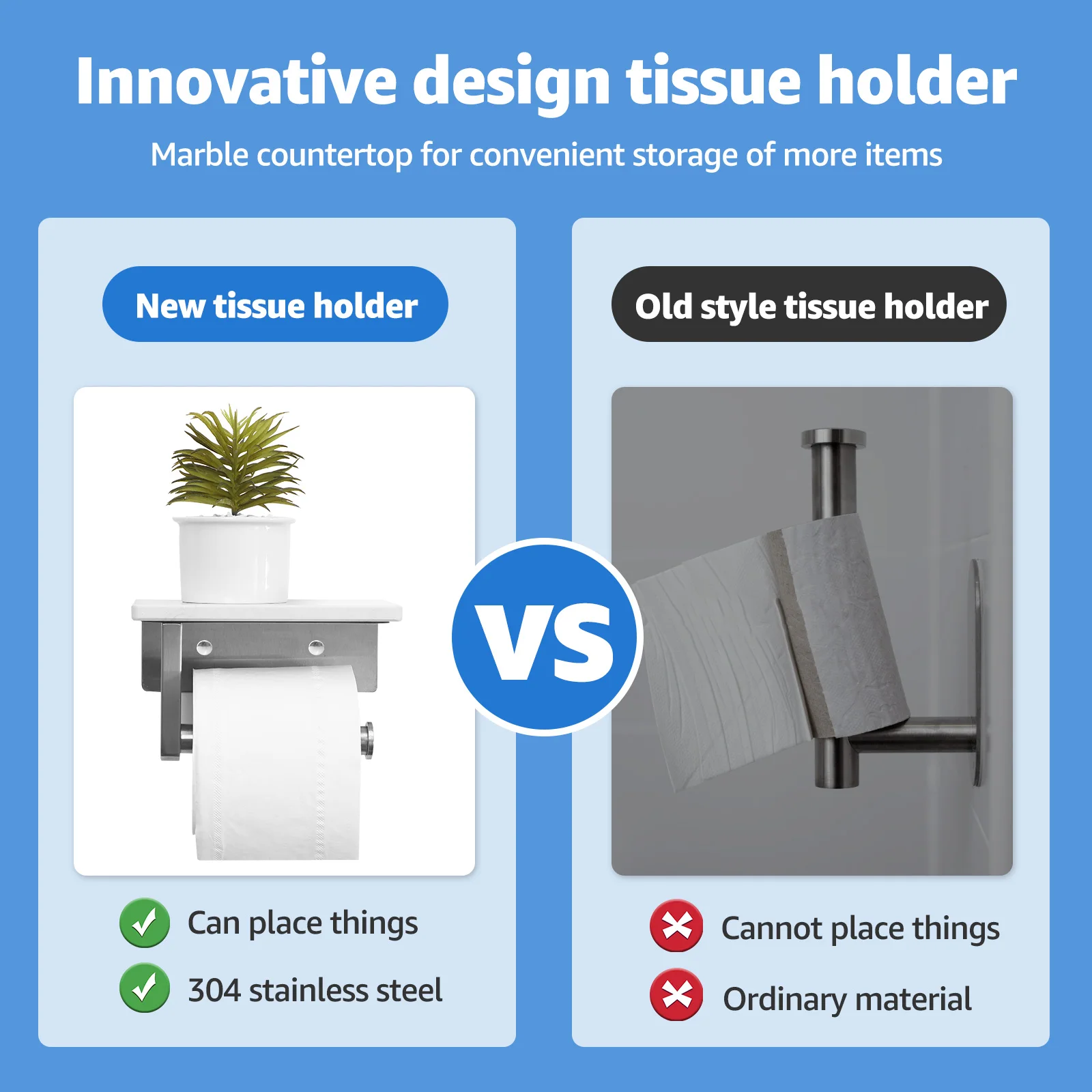 Innovative design tissue holder

Marble countertop for convenient storage of more items

New tissue holder

Can place things

304 stainless steel

VS

Old style tissue holder

Cannot place things

Ordinary material